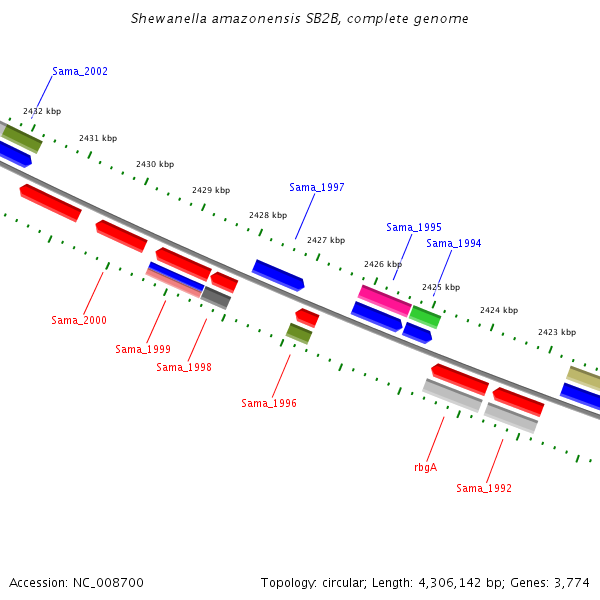 Shewanella amazonensis SB2B, complete genome

Sama_2002
2432 kbp
2431 kbp
2430 kbp
2429 kbp
Sama_1997
2428 kbp
2427 kbp
Sama_1995
Sama_1994
2426 kbp
2425 kbp
2424 kbp
2423 kbp
Sama_2000
Sama_1999
Sama_1998
Sama_1996
rbgA
Sama_1992

Accession: NC_008700
Topology: circular; Length: 4,306,142 bp; Genes: 3,774